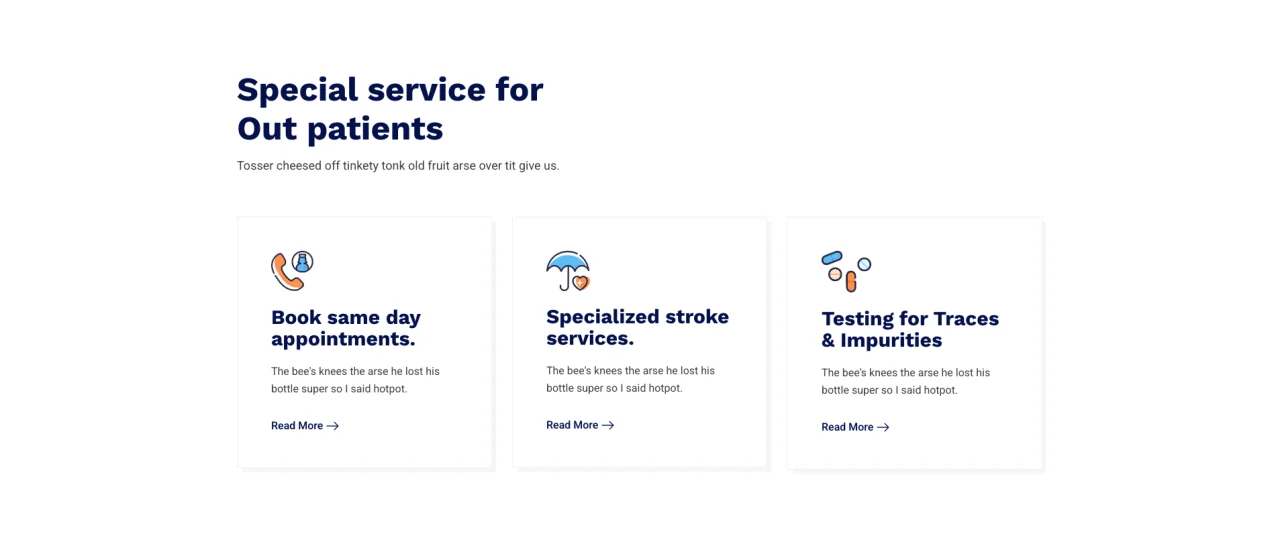 Special service for Out patients

Tosser cheesed off tinkety tonk old fruit arse over tit give us.

Book same day appointments.

The bee's knees the arse he lost his bottle super so I said hotpot.

Read More →

Specialized stroke services.

The bee's knees the arse he lost his bottle super so I said hotpot.

Read More →

Testing for Traces & Impurities

The bee's knees the arse he lost his bottle super so I said hotpot.

Read More →